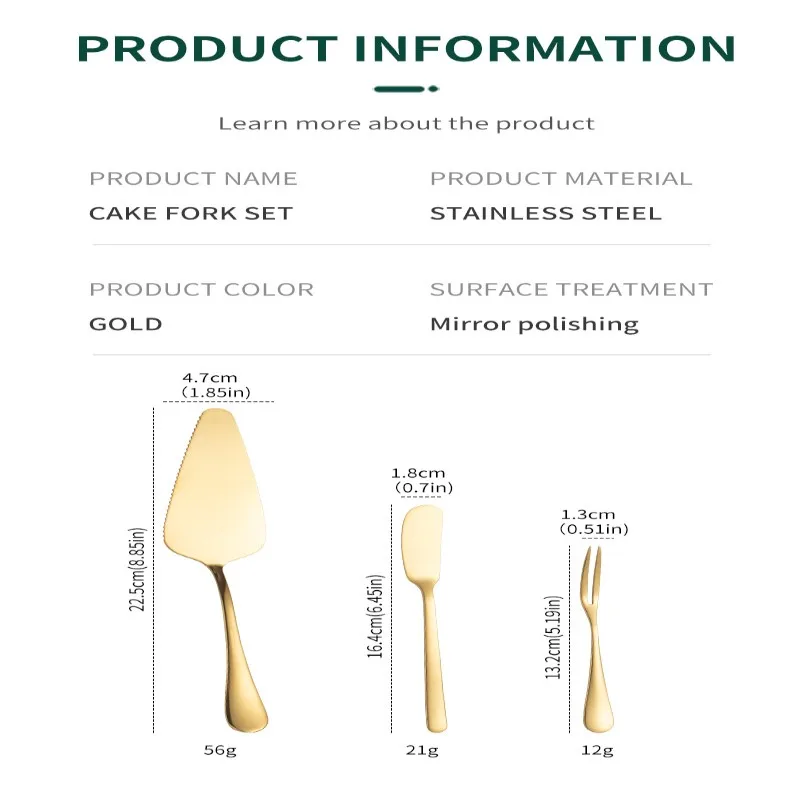 PRODUCT INFORMATION

Learn more about the product

PRODUCT NAME
CAKE FORK SET

PRODUCT MATERIAL
STAINLESS STEEL

PRODUCT COLOR
GOLD

SURFACE TREATMENT
Mirror polishing

4.7cm
(1.85in)

22.5cm(8.85in)

56g

1.8cm
(0.7in)

16.4cm(6.45in)

21g

1.3cm
(0.51in)

13.2cm(5.19in)

12g